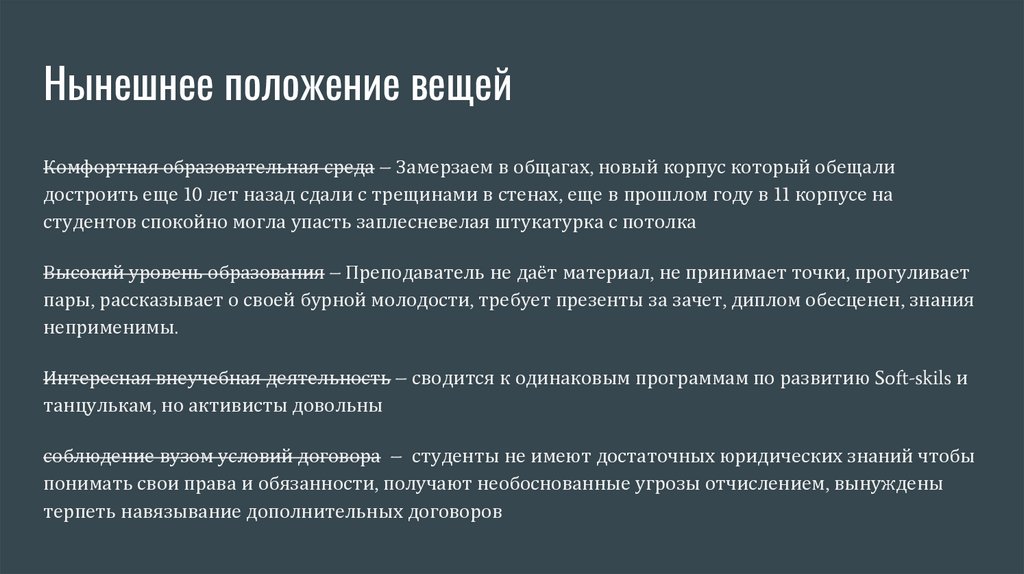 Нынешнее положение вещей

Комфортная образовательная среда – Замерзаем в общагах, новый корпус который обещали достроить еще 10 лет назад сдали с трещинами в стенах, еще в прошлом году в 11 корпусе на студентов спокойно могла упасть заплесневелая штукатурка с потолка

Высокий уровень образования – Преподаватель не даёт материал, не принимает точки, прогуливает пары, рассказывает о своей бурной молодости, требует презенты за зачет, диплом обесценен, знания неприменимы.

Интересная внеучебная деятельность – сводится к одинаковым программам по развитию Soft-skils и танцулькам, но активисты довольны

соблюдение вузом условий договора – студенты не имеют достаточных юридических знаний чтобы понимать свои права и обязанности, получают необоснованные угрозы отчислением, вынуждены терпеть навязывание дополнительных договоров